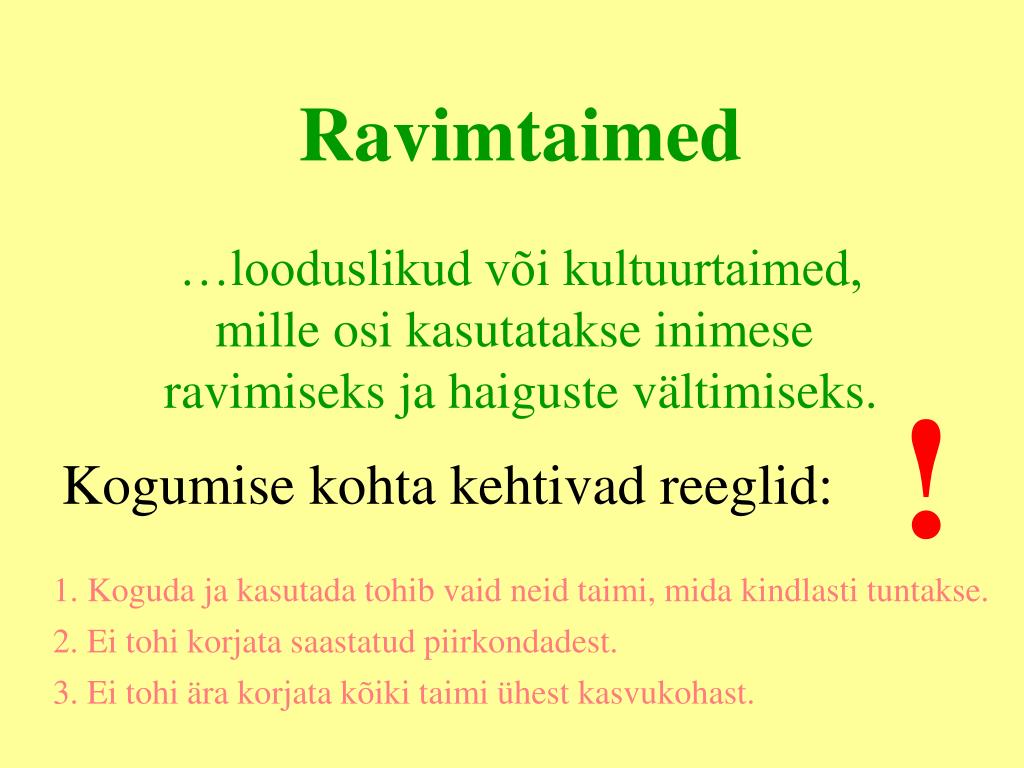 Ravimtaimed

…looduslikud või kultuurtaimed, mille osi kasutatakse inimese ravimiseks ja haiguste vältimiseks.

Kogumise kohta kehtivad reeglid:

!

1. Koguda ja kasutada tohib vaid neid taimi, mida kindlasti tuntakse.

2. Ei tohi korjata saastatud piirkondadest.

3. Ei tohi ära korjata kõiki taimi ühest kasvukohast.